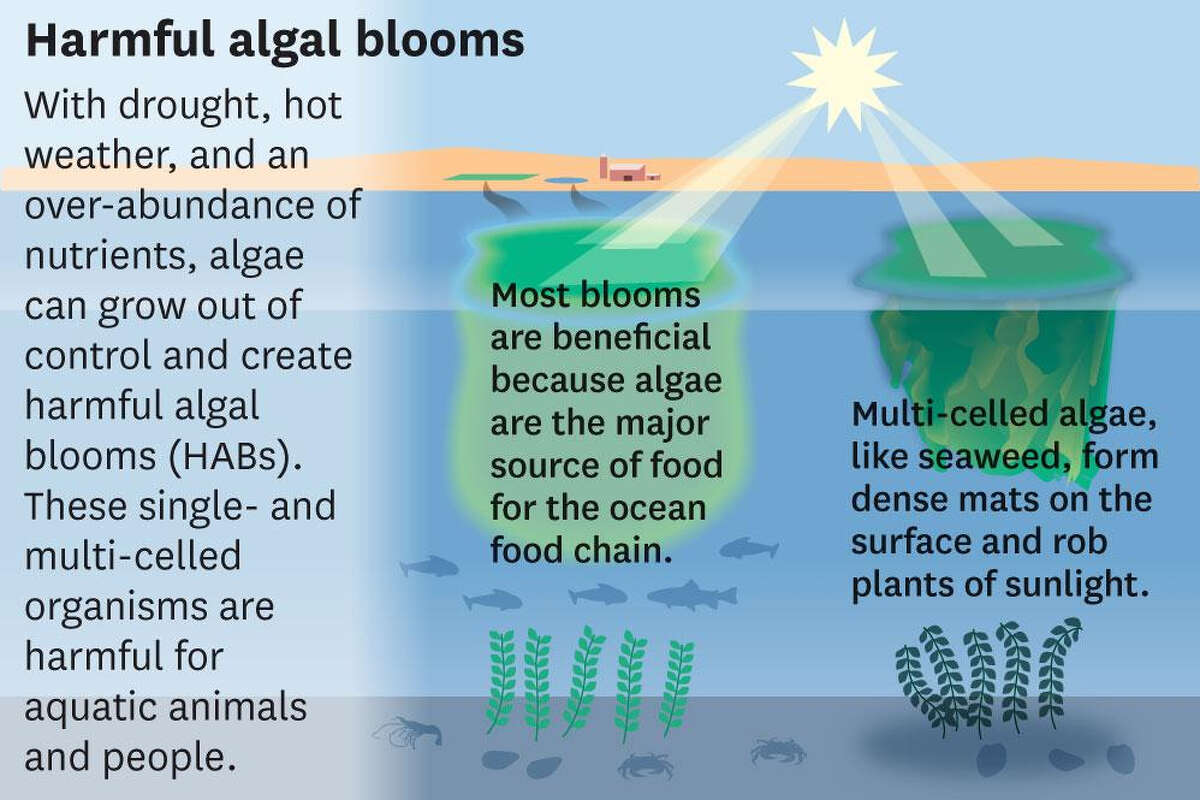 Harmful algal blooms

With drought, hot weather, and an over-abundance of nutrients, algae can grow out of control and create harmful algal blooms (HABs). These single- and multi-celled organisms are harmful for aquatic animals and people.

Most blooms are beneficial because algae are the major source of food for the ocean food chain.

Multi-celled algae, like seaweed, form dense mats on the surface and rob plants of sunlight.